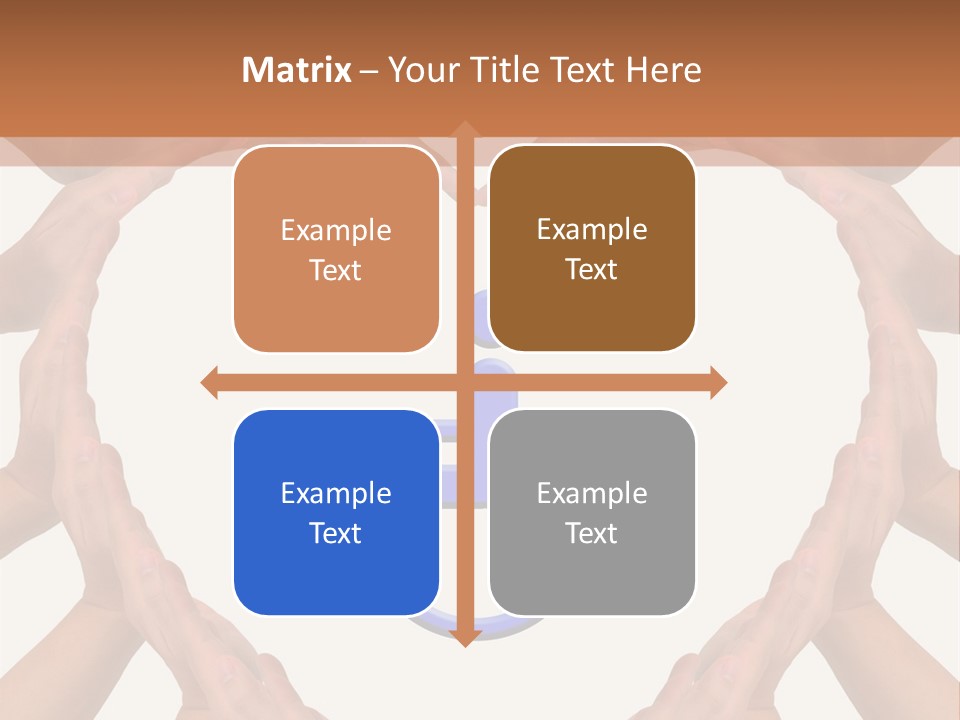 Matrix – Your Title Text Here

Example Text

Example Text

Example Text

Example Text